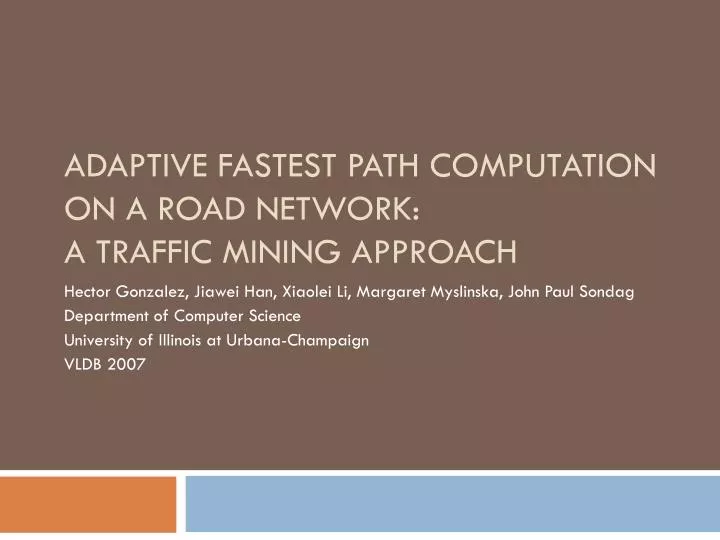 ADAPTIVE FASTEST PATH COMPUTATION ON A ROAD NETWORK:
A TRAFFIC MINING APPROACH

Hector Gonzalez, Jiawei Han, Xiaolei Li, Margaret Myslinska, John Paul Sondag
Department of Computer Science
University of Illinois at Urbana-Champaign
VLDB 2007